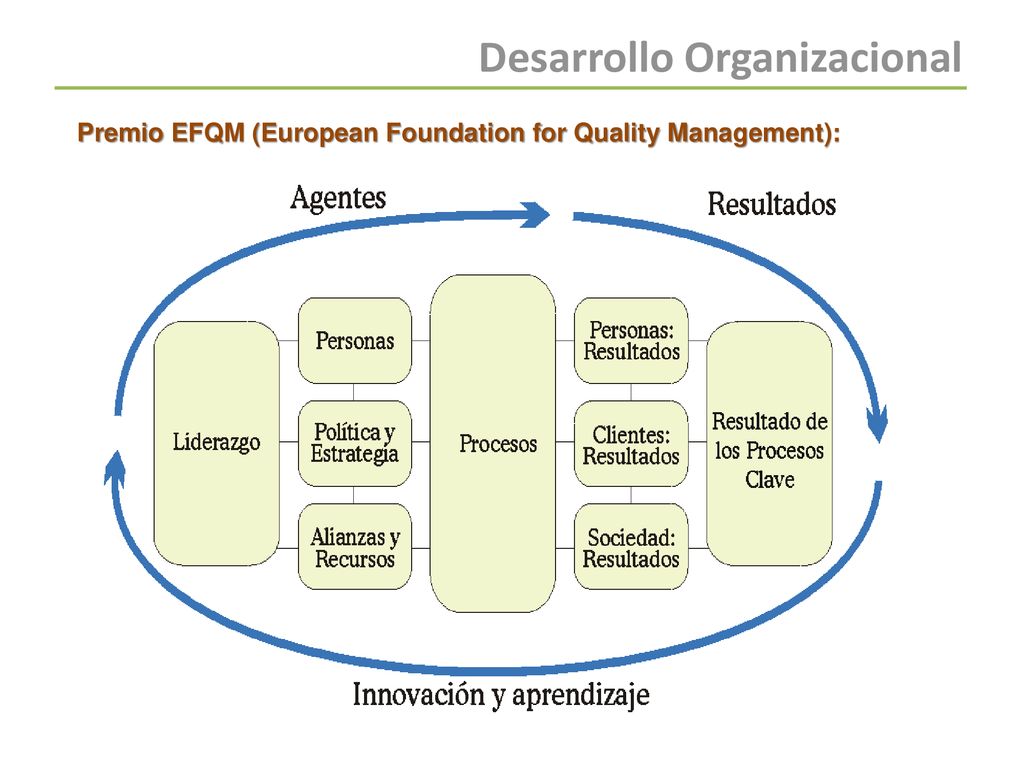 Desarrollo Organizacional

Premio EFQM (European Foundation for Quality Management):

Agentes

Resultados

Liderazgo

Personas

Política y Estrategia

Alianzas y Recursos

Procesos

Personas: Resultados

Clientes: Resultados

Sociedad: Resultados

Resultado de los Procesos Clave

Innovación y aprendizaje